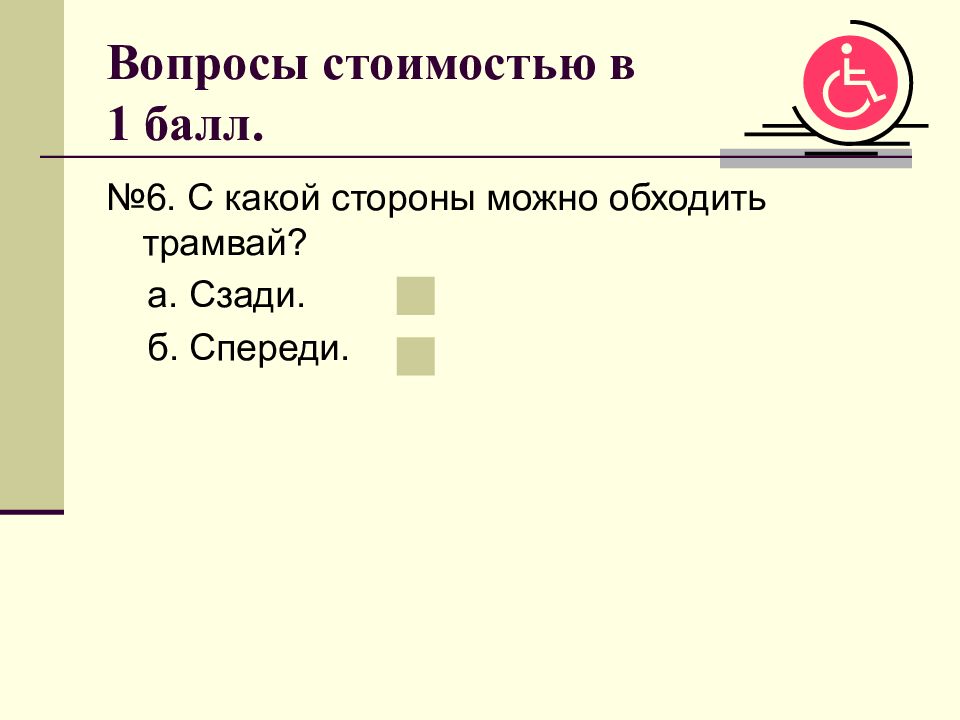 Вопросы стоимостью в 1 балл.

№6. С какой стороны можно обходить трамвай?

а. Сзади.

б. Спереди.